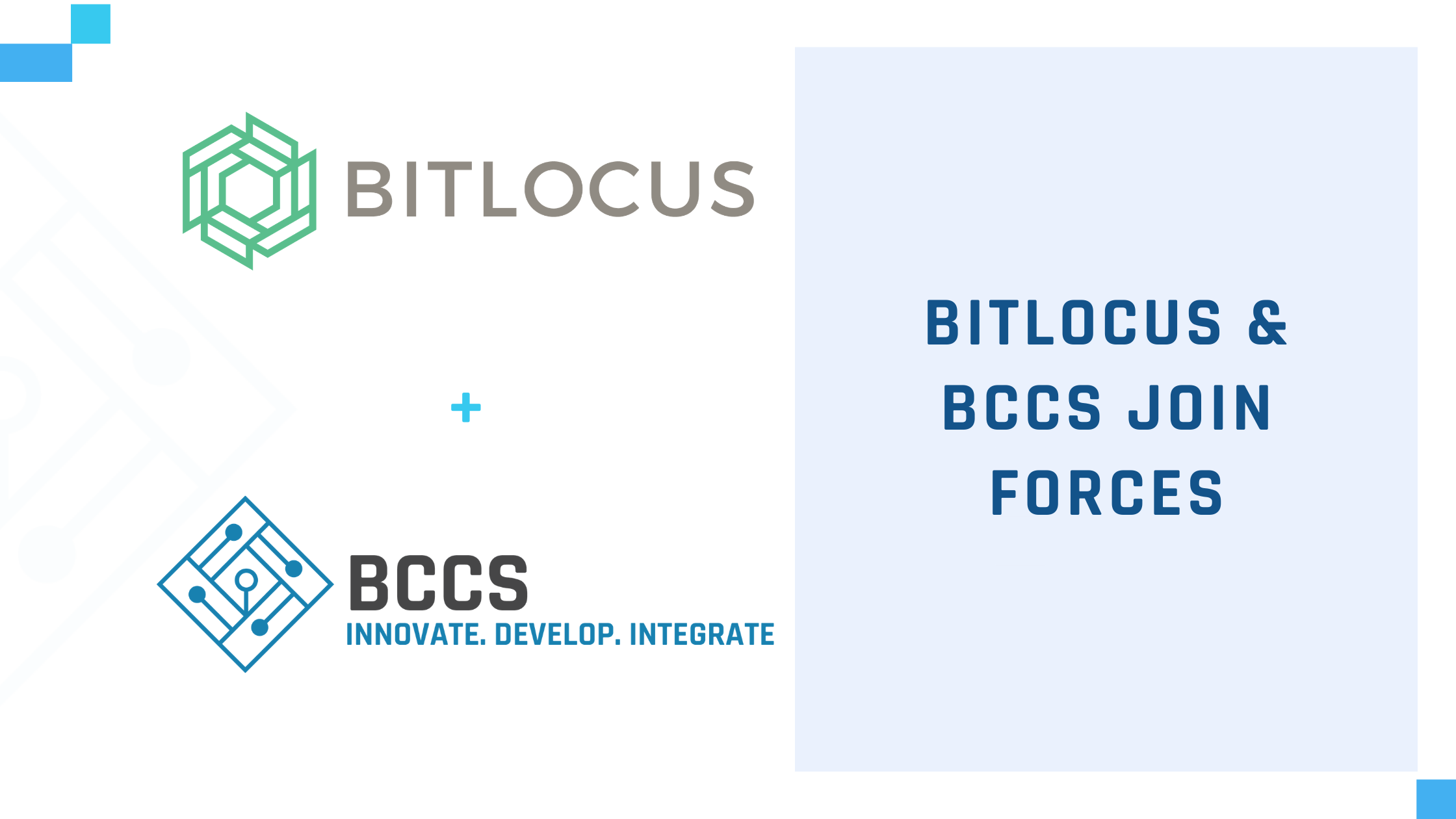 BITLOCUS

+

BCCS
INNOVATE. DEVELOP. INTEGRATE

BITLOCUS & BCCS JOIN FORCES